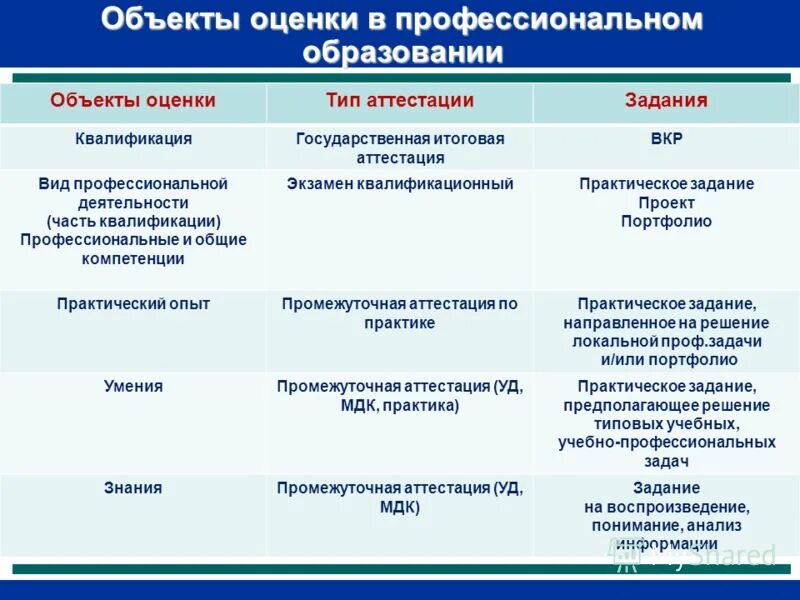 Объекты оценки в профессиональном образовании

| Объекты оценки | Тип аттестации | Задания |
|---|---|---|
| Квалификация | Государственная итоговая аттестация | ВКР |
| Вид профессиональной деятельности (часть квалификации) Профессиональные и общие компетенции | Экзамен квалификационный | Практическое задание Проект Портфолио |
| Практический опыт | Промежуточная аттестация по практике | Практическое задание, направленное на решение локальной проф.задачи и/или портфолио |
| Умения | Промежуточная аттестация (УД, МДК, практика) | Практическое задание, предполагающее решение типовых учебных, учебно-профессиональных задач |
| Знания | Промежуточная аттестация (УД, МДК) | Задание на воспроизведение, понимание, анализ информации |

MyShared